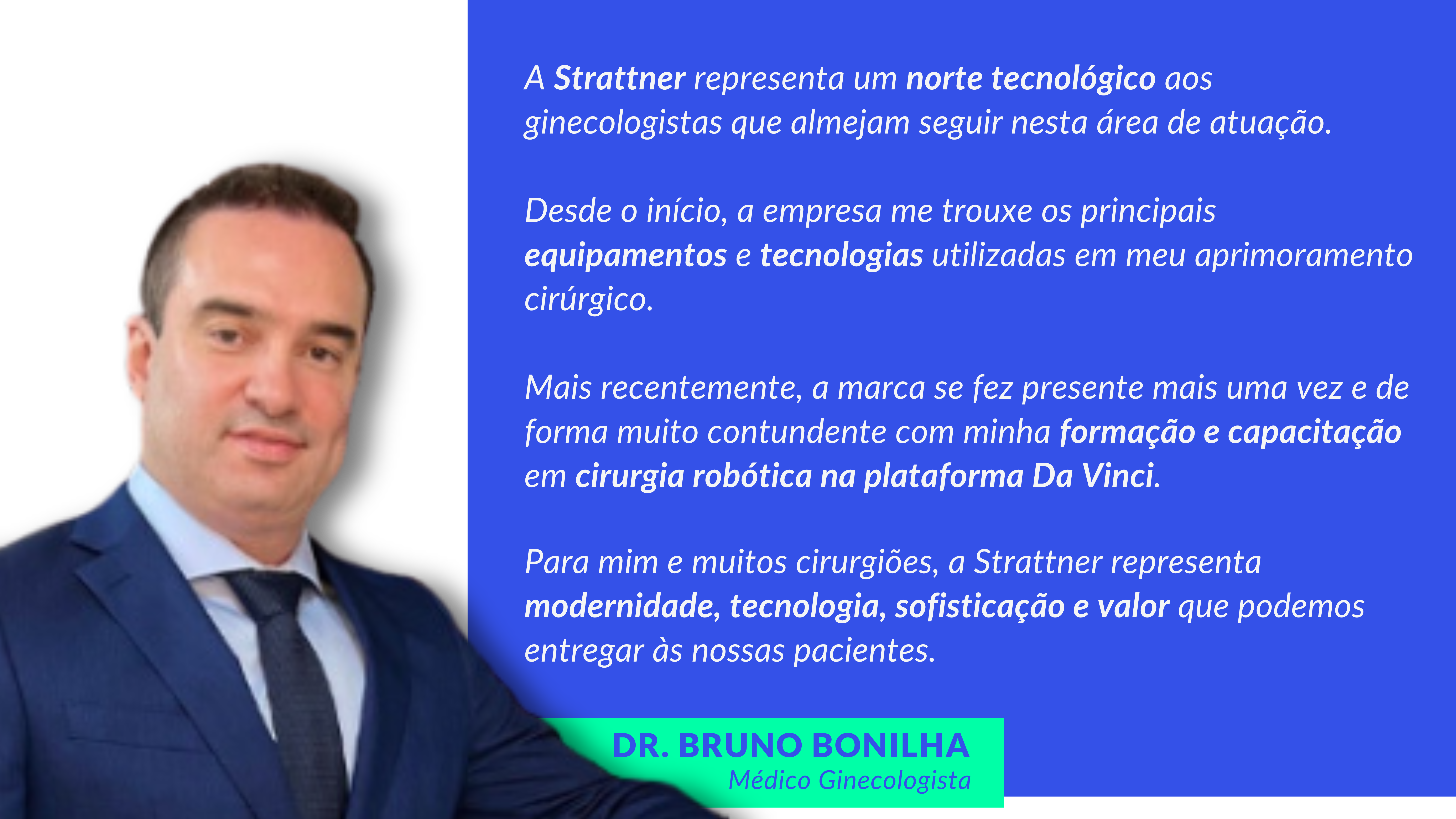 A Strattner representa um norte tecnológico aos ginecologistas que almejam seguir nesta área de atuação.

Desde o início, a empresa me trouxe os principais equipamentos e tecnologias utilizadas em meu aprimoramento cirúrgico.

Mais recentemente, a marca se fez presente mais uma vez e de forma muito contundente com minha formação e capacitação em cirurgia robótica na plataforma Da Vinci.

Para mim e muitos cirurgiões, a Strattner representa modernidade, tecnologia, sofisticação e valor que podemos entregar às nossas pacientes.

DR. BRUNO BONILHA
Médico Ginecologista